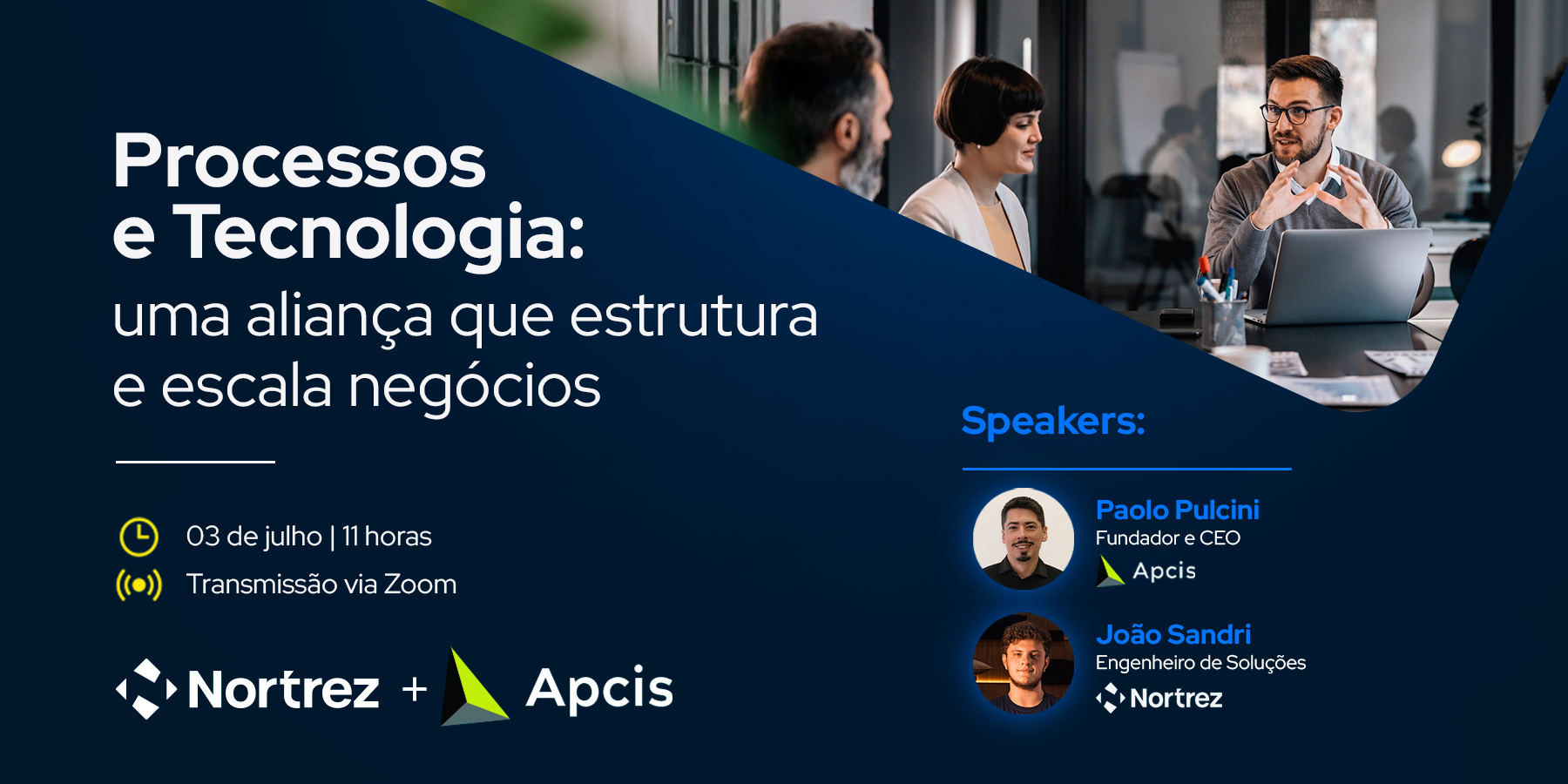 Processos e Tecnologia:
uma aliança que estrutura e escala negócios

03 de julho | 11 horas
Transmissão via Zoom

Nortrez + Apcis

Speakers:

Paolo Pulcini
Fundador e CEO
Apcis

João Sandri
Engenheiro de Soluções
Nortrez